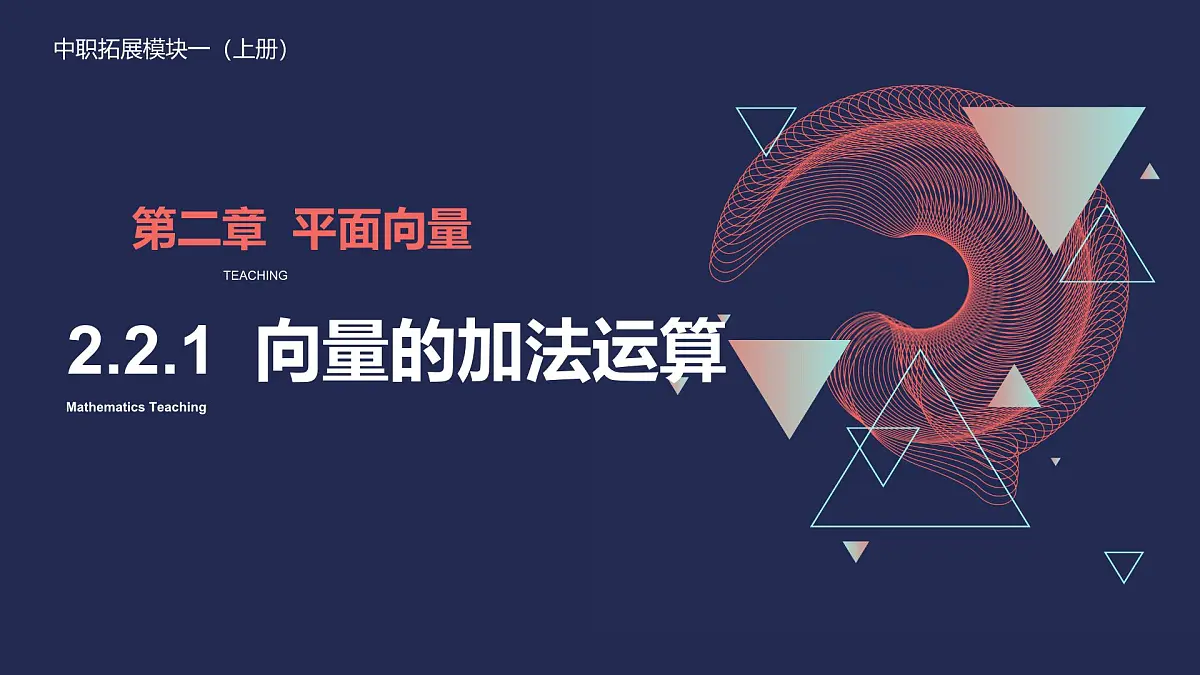 中职拓展模块一（上册）

第二章 平面向量

TEACHING

2.2.1 向量的加法运算

Mathematics Teaching